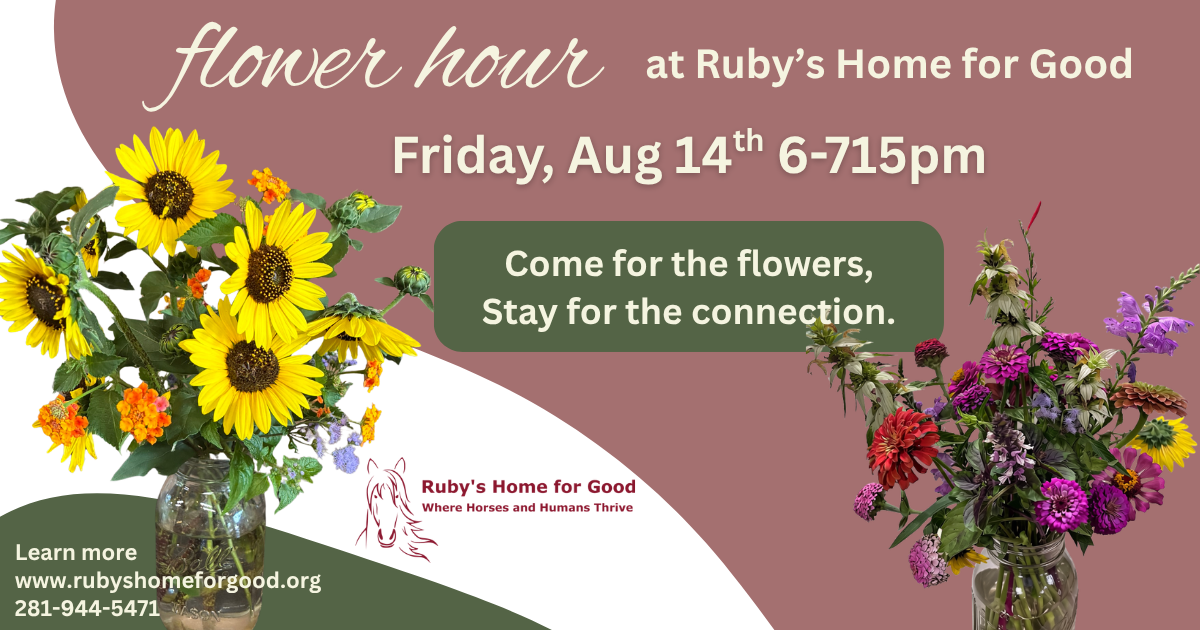 flower hour at Ruby's Home for Good

Friday, Aug 14$^{th}$ 6-715pm

Come for the flowers, Stay for the connection.

Ruby's Home for Good
Where Horses and Humans Thrive

Learn more
www.rubyshomeforgood.org
281-944-5471